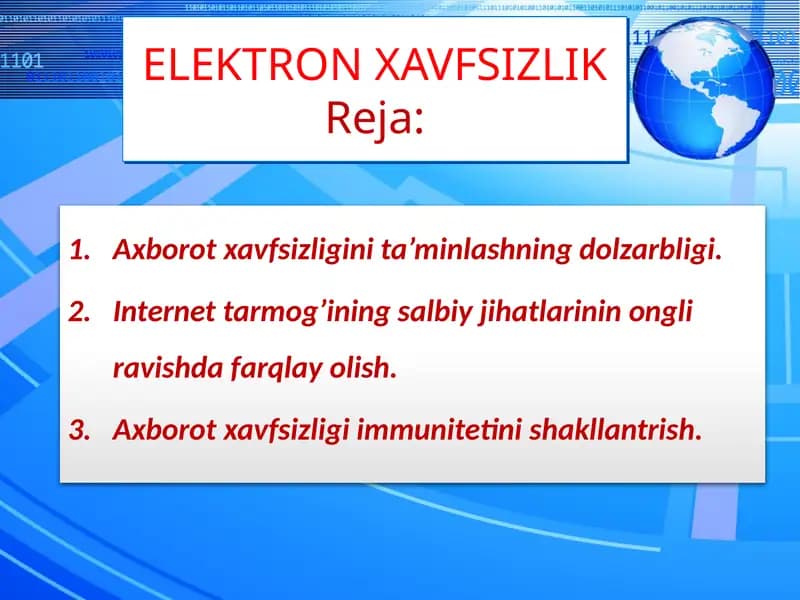 ELEKTRON XAVFSIZLIK
Reja:

1. Axborot xavfsizligini ta’minlashning dolzarbligi.
2. Internet tarmog’ining salbiy jihatlarinin ongli ravishda farqlay olish.
3. Axborot xavfsizligi immunitetini shakllantrish.